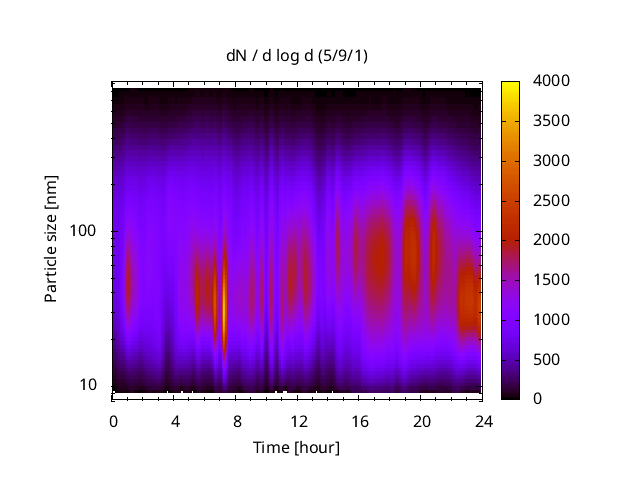 dN / d log d (5/9/1)

Particle size [nm]

100

10

0
4
8
12
16
20
24

Time [hour]

4000
3500
3000
2500
2000
1500
1000
500
0